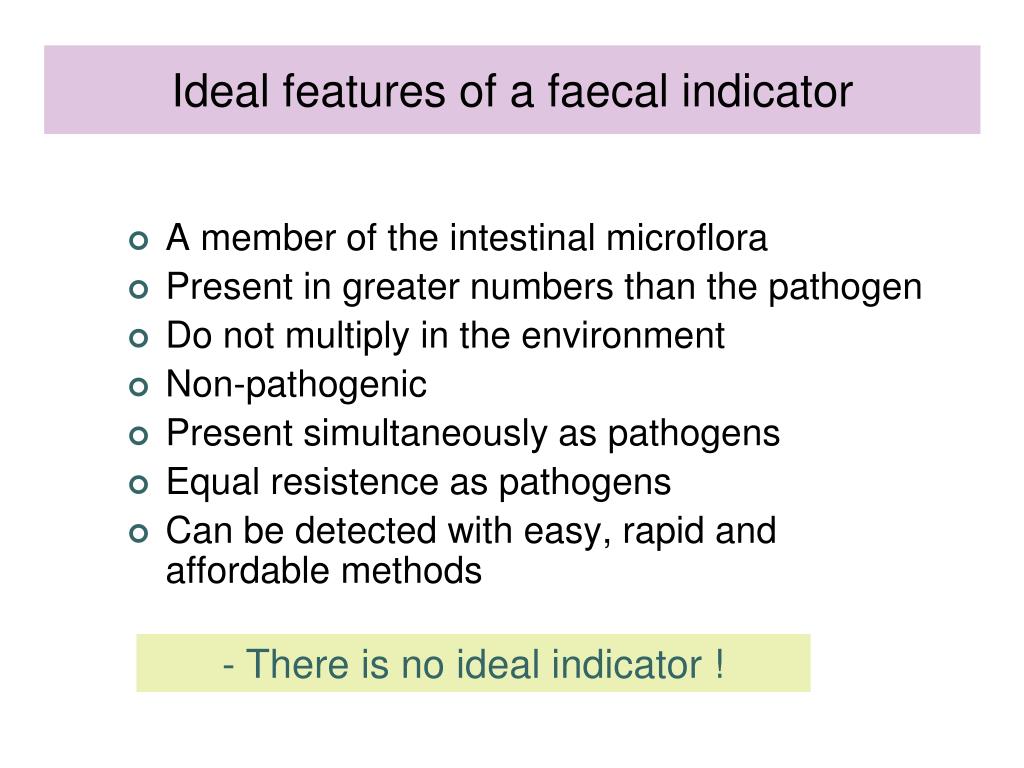 Ideal features of a faecal indicator

- A member of the intestinal microflora
- Present in greater numbers than the pathogen
- Do not multiply in the environment
- Non-pathogenic
- Present simultaneously as pathogens
- Equal resistence as pathogens
- Can be detected with easy, rapid and affordable methods

- There is no ideal indicator !